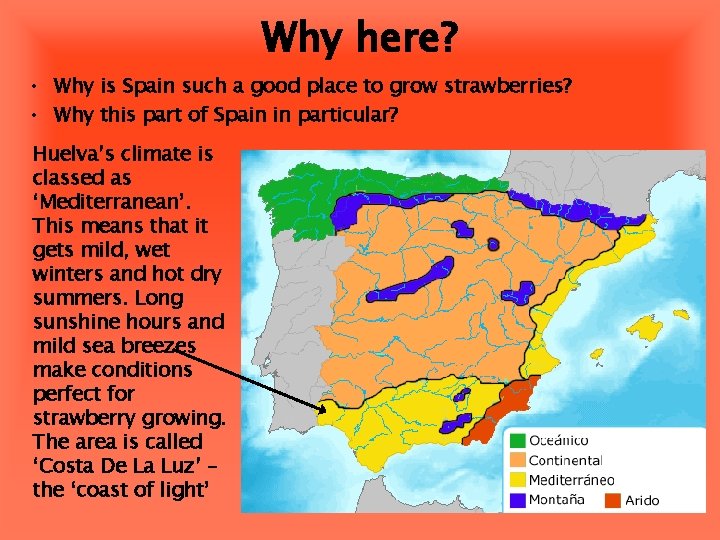 Why here?

• Why is Spain such a good place to grow strawberries?
• Why this part of Spain in particular?

Huelva's climate is classed as 'Mediterranean'. This means that it gets mild, wet winters and hot dry summers. Long sunshine hours and mild sea breezes make conditions perfect for strawberry growing. The area is called 'Costa De La Luz' – the 'coast of light'

Oceánico
Continental
Mediterráneo
Montaña
Arido